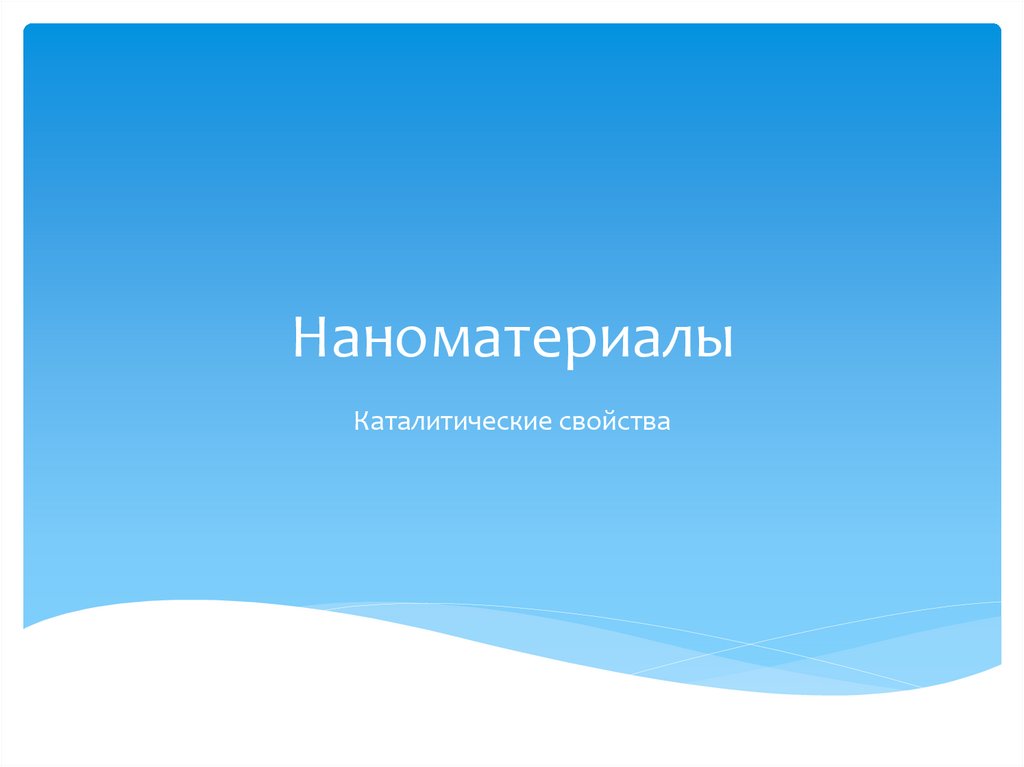 Наноматериалы

Каталитические свойства